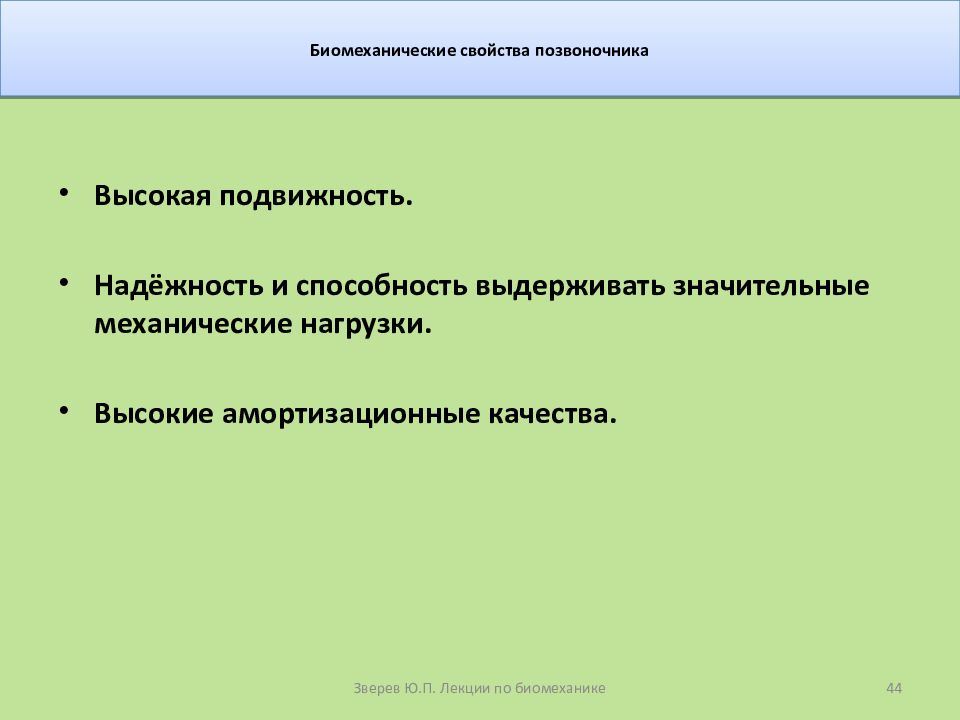 Биомеханические свойства позвоночника

• Высокая подвижность.

• Надёжность и способность выдерживать значительные механические нагрузки.

• Высокие амортизационные качества.

Зверев Ю.П. Лекции по биомеханике

44